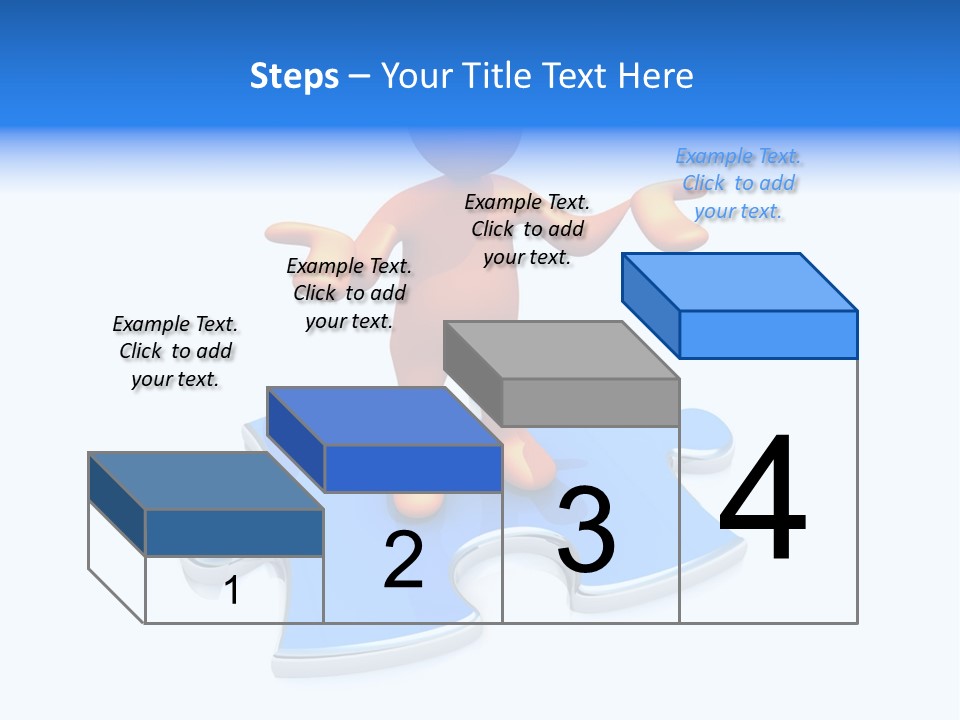 Steps – Your Title Text Here

Example Text. Click to add your text.

Example Text. Click to add your text.

Example Text. Click to add your text.

Example Text. Click to add your text.

1

2

3

4